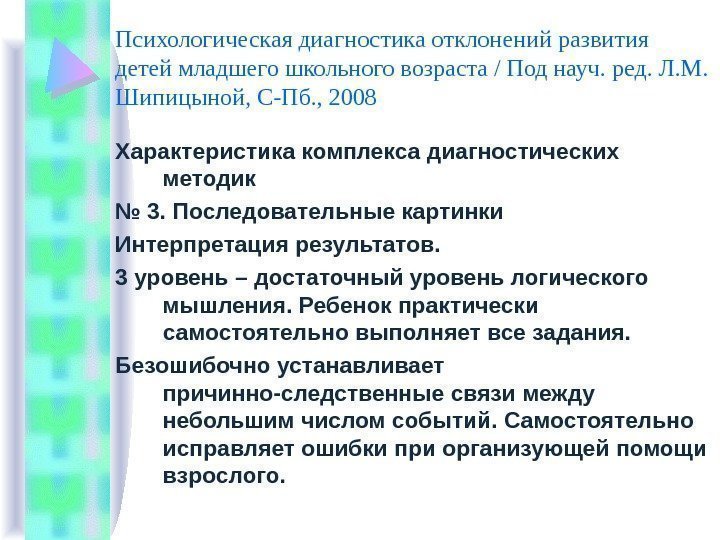 Психологическая диагностика отклонений развития детей младшего школьного возраста / Под науч. ред. Л.М. Шипицыной, С-Пб., 2008

Характеристика комплекса диагностических методик

№ 3. Последовательные картинки

Интерпретация результатов.

3 уровень – достаточный уровень логического мышления. Ребенок практически самостоятельно выполняет все задания.

Безошибочно устанавливает причинно-следственные связи между небольшим числом событий. Самостоятельно исправляет ошибки при организующей помощи взрослого.